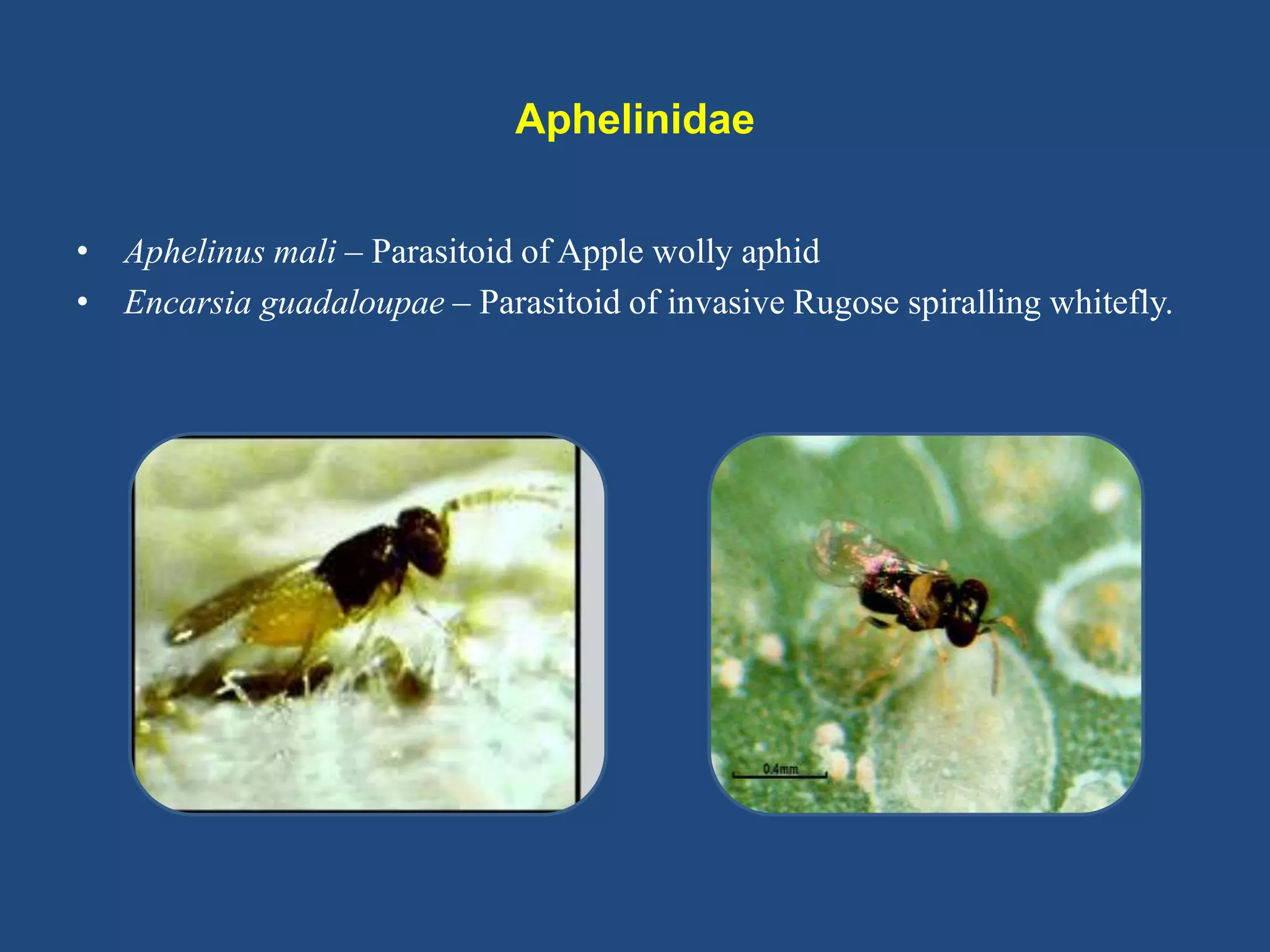 Aphelinidae

• Aphelinus mali – Parasitoid of Apple wolly aphid
• Encarsia guadaloupae – Parasitoid of invasive Rugose spiralling whitefly.

0.4mm